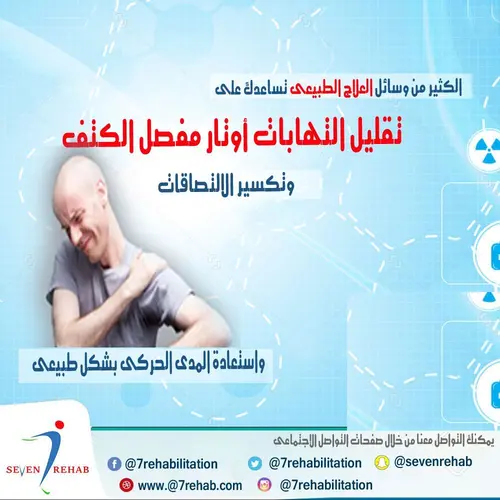 الكثير من وسائل العلاج الطبيعى تساعدك على

تقليل التهابات أوتار مفصل الكتف

وتكسير الالتصاقات

واستعادة المدى الحركى بشكل طبيعى

SEVEN REHAB

يمكنك التواصل معنا من خلال صفحات التواصل الاجتماعى

@7rehabilitation

@7rehabilitation

@sevenrehab

www.@7rehab.com

@7rehabilitation